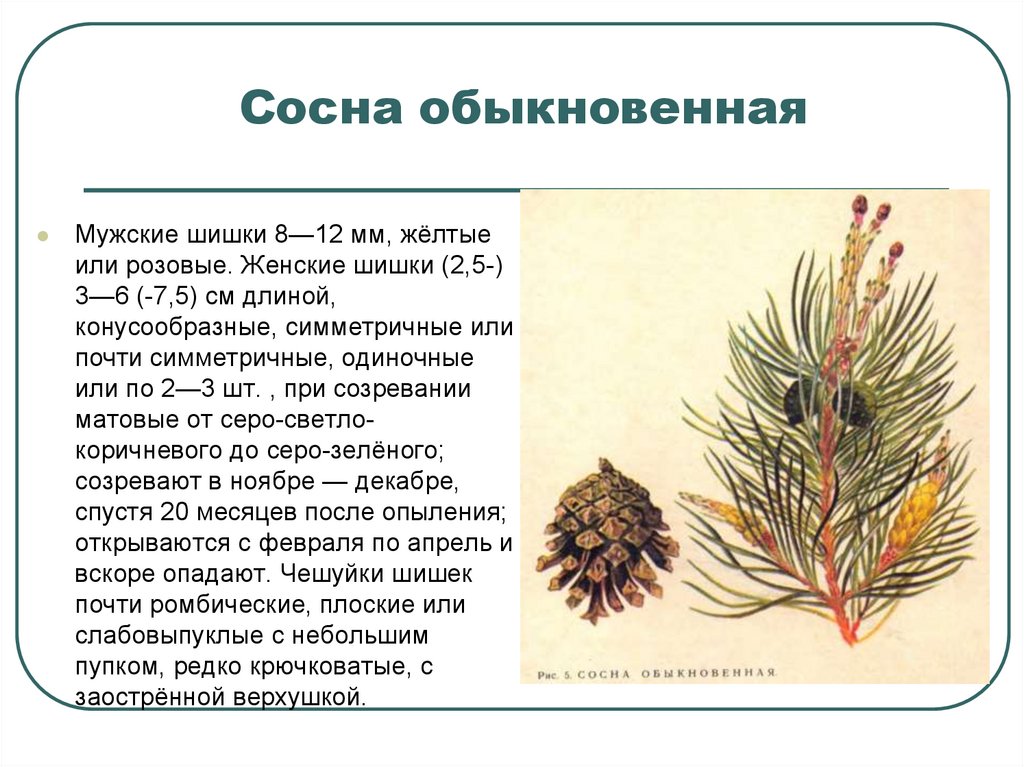 Сосна обыкновенная

Мужские шишки 8—12 мм, жёлтые или розовые. Женские шишки (2,5-) 3—6 (-7,5) см длиной, конусообразные, симметричные или почти симметричные, одиночные или по 2—3 шт. , при созревании матовые от серо-светло-коричневого до серо-зелёного; созревают в ноябре — декабре, спустя 20 месяцев после опыления; открываются с февраля по апрель и вскоре опадают. Чешуйки шишек почти ромбические, плоские или слабовыпуклые с небольшим пупком, редко крючковатые, с заострённой верхушкой.

Рис. 5. СОСНА ОБЫКНОВЕННАЯ